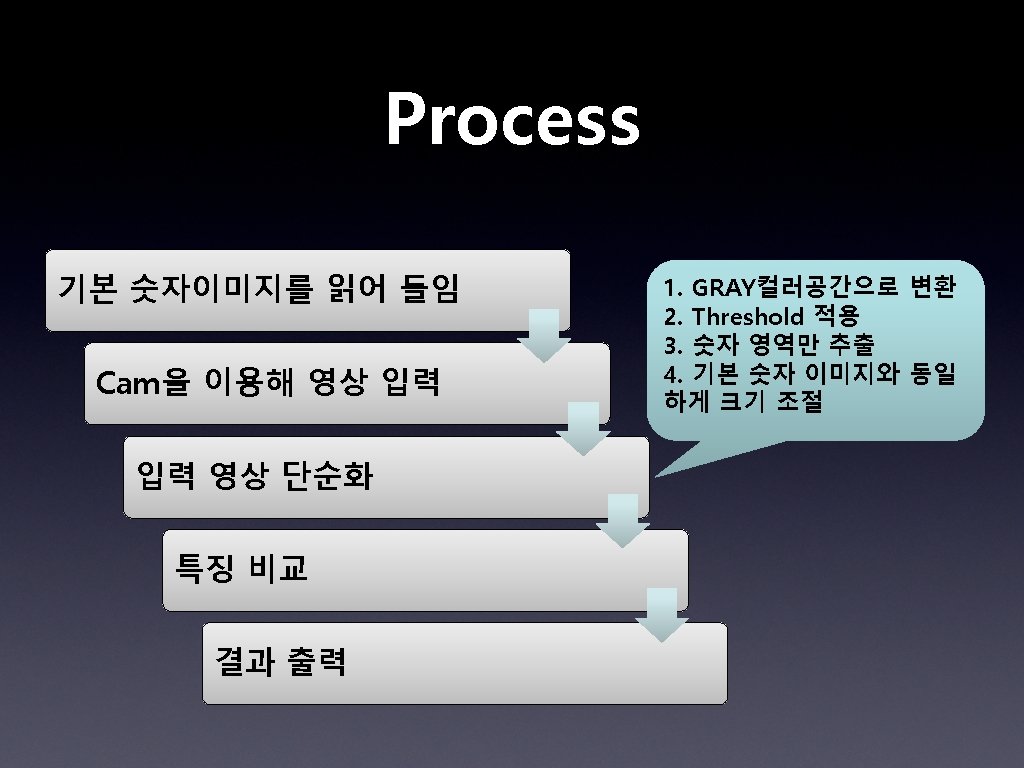 Process

기본 숫자이미지를 읽어 들임

Cam을 이용해 영상 입력

입력 영상 단순화

특징 비교

결과 출력

1. GRAY컬러공간으로 변환
2. Threshold 적용
3. 숫자 영역만 추출
4. 기본 숫자 이미지와 동일하게 크기 조절